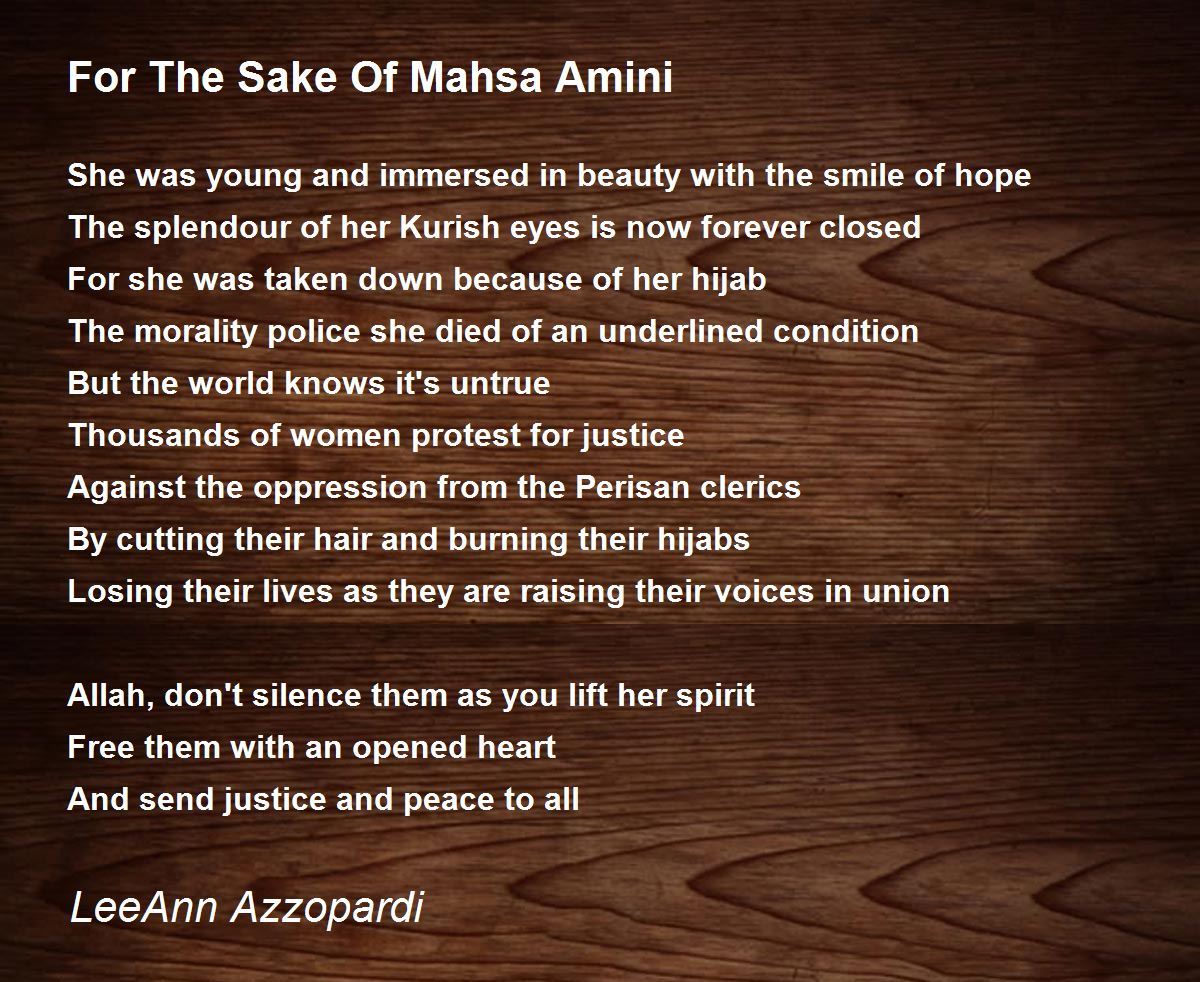 For The Sake Of Mahsa Amini

She was young and immersed in beauty with the smile of hope
The splendour of her Kurish eyes is now forever closed
For she was taken down because of her hijab
The morality police she died of an underlined condition
But the world knows it's untrue
Thousands of women protest for justice
Against the oppression from the Perisan clerics
By cutting their hair and burning their hijabs
Losing their lives as they are raising their voices in union

Allah, don't silence them as you lift her spirit
Free them with an opened heart
And send justice and peace to all

LeeAnn Azzopardi